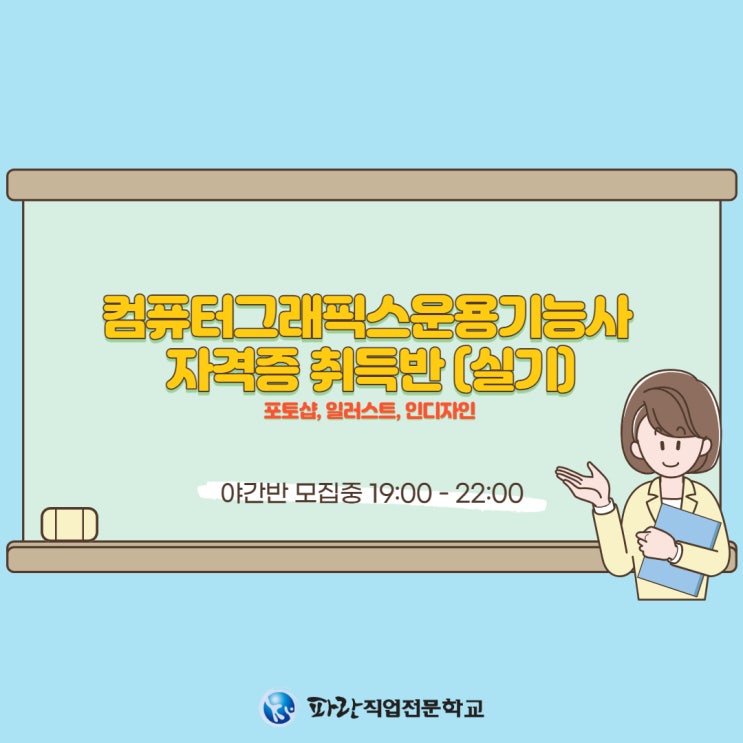 컴퓨터그래픽스운용기능사
자격증 취득반 (실기)

포토샵, 일러스트, 인디자인

야간반 모집중 19:00 - 22:00

파란직업전문학교